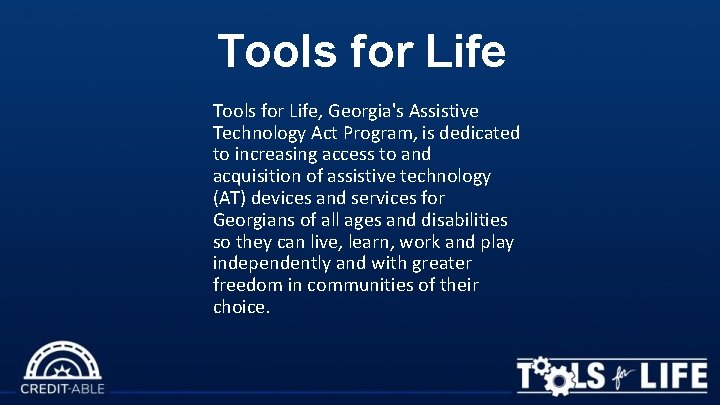 Tools for Life

Tools for Life, Georgia's Assistive Technology Act Program, is dedicated to increasing access to and acquisition of assistive technology (AT) devices and services for Georgians of all ages and disabilities so they can live, learn, work and play independently and with greater freedom in communities of their choice.

CREDIT-ABLE

TOOLS for LIFE